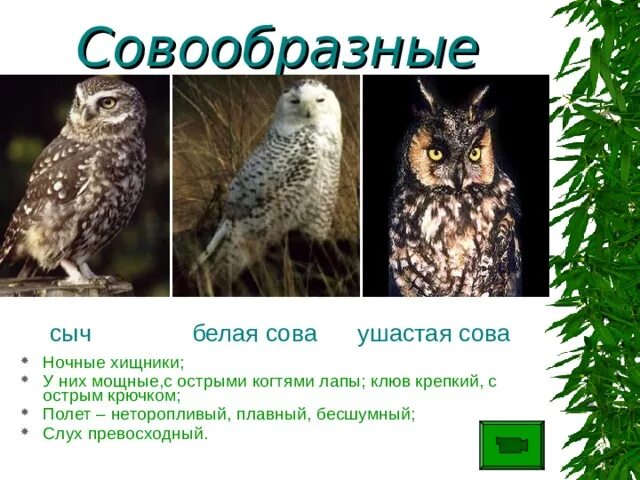 Совообразные

сыч

белая сова

ушастая сова

* Ночные хищники;
* У них мощные,с острыми когтями лапы; клюв крепкий, с острым крючком;
* Полет – неторопливый, плавный, бесшумный;
* Слух превосходный.